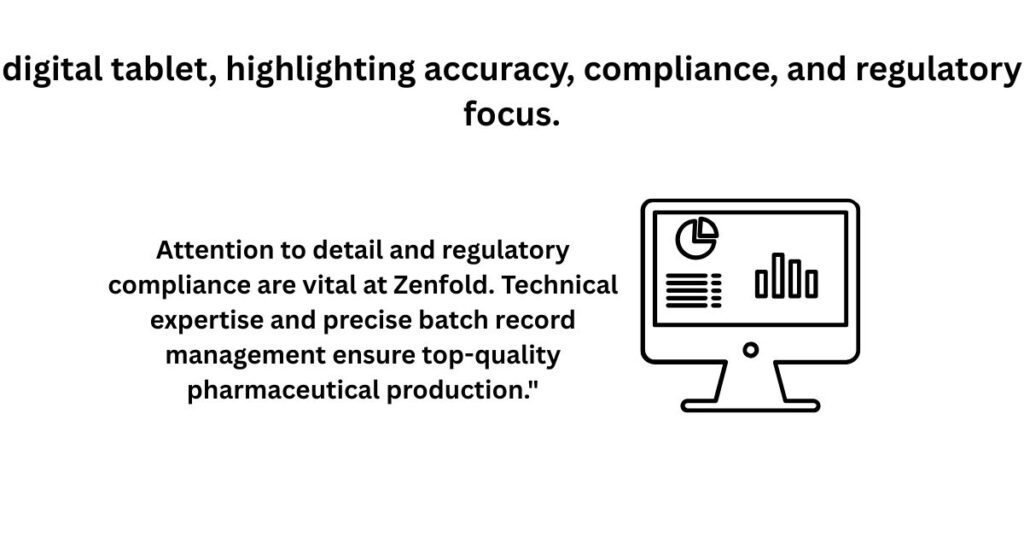 digital tablet, highlighting accuracy, compliance, and regulatory focus.

Attention to detail and regulatory compliance are vital at Zenfold. Technical expertise and precise batch record management ensure top-quality pharmaceutical production."